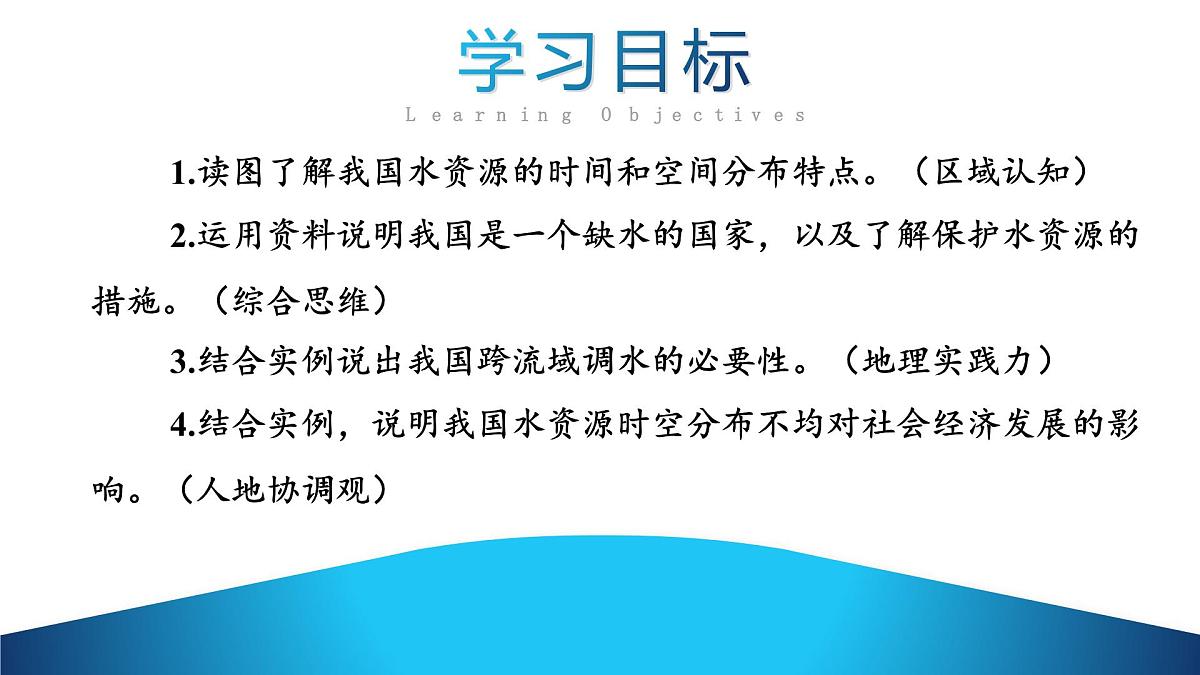 学习目标

Learning Objectives

1.读图了解我国水资源的时间和空间分布特点。（区域认知）

2.运用资料说明我国是一个缺水的国家，以及了解保护水资源的措施。（综合思维）

3.结合实例说出我国跨流域调水的必要性。（地理实践力）

4.结合实例，说明我国水资源时空分布不均对社会经济发展的影响。（人地协调观）